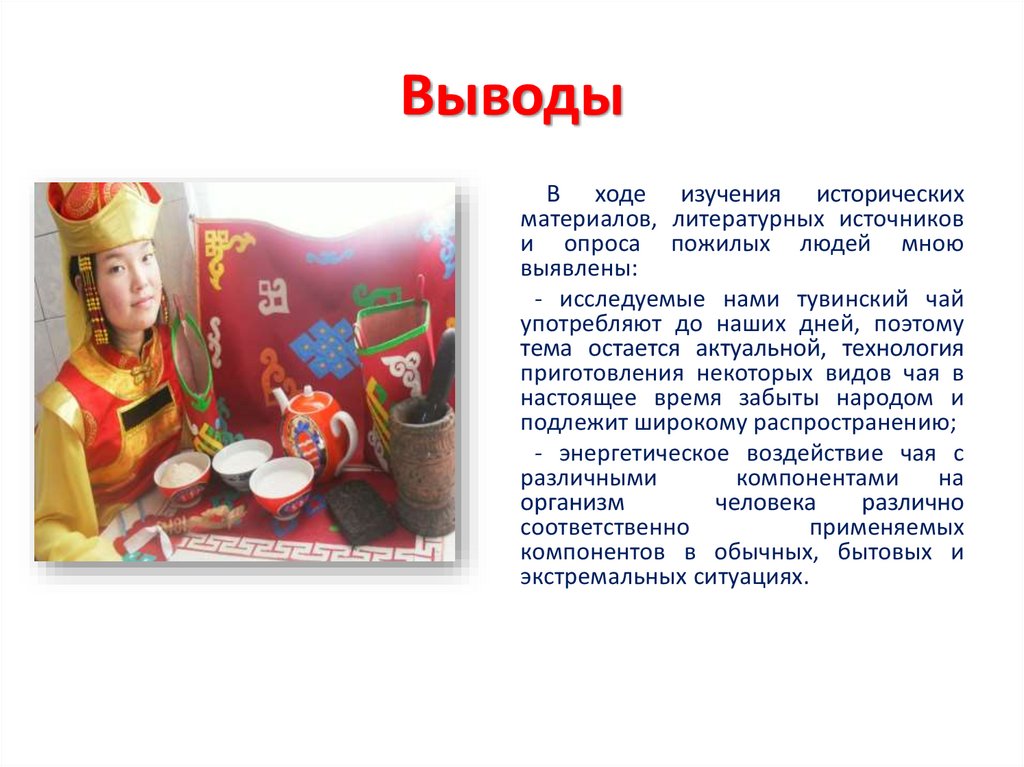 Выводы

В ходе изучения исторических материалов, литературных источников и опроса пожилых людей мною выявлены:

- исследуемые нами тувинский чай употребляют до наших дней, поэтому тема остается актуальной, технология приготовления некоторых видов чая в настоящее время забыты народом и подлежит широкому распространению;

- энергетическое воздействие чая с различными компонентами на организм человека различно соответственно применяемых компонентов в обычных, бытовых и экстремальных ситуациях.